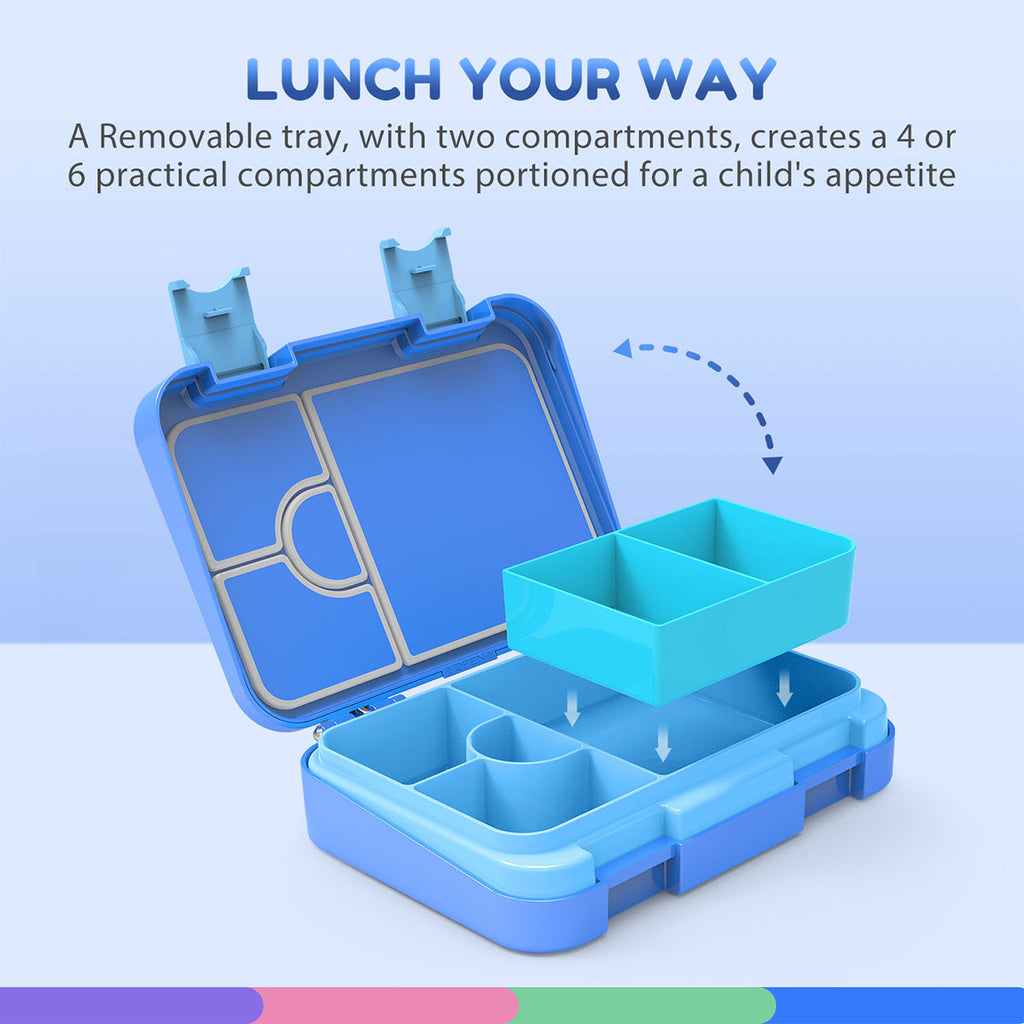 LUNCH YOUR WAY

A Removable tray, with two compartments, creates a 4 or 6 practical compartments portioned for a child's appetite